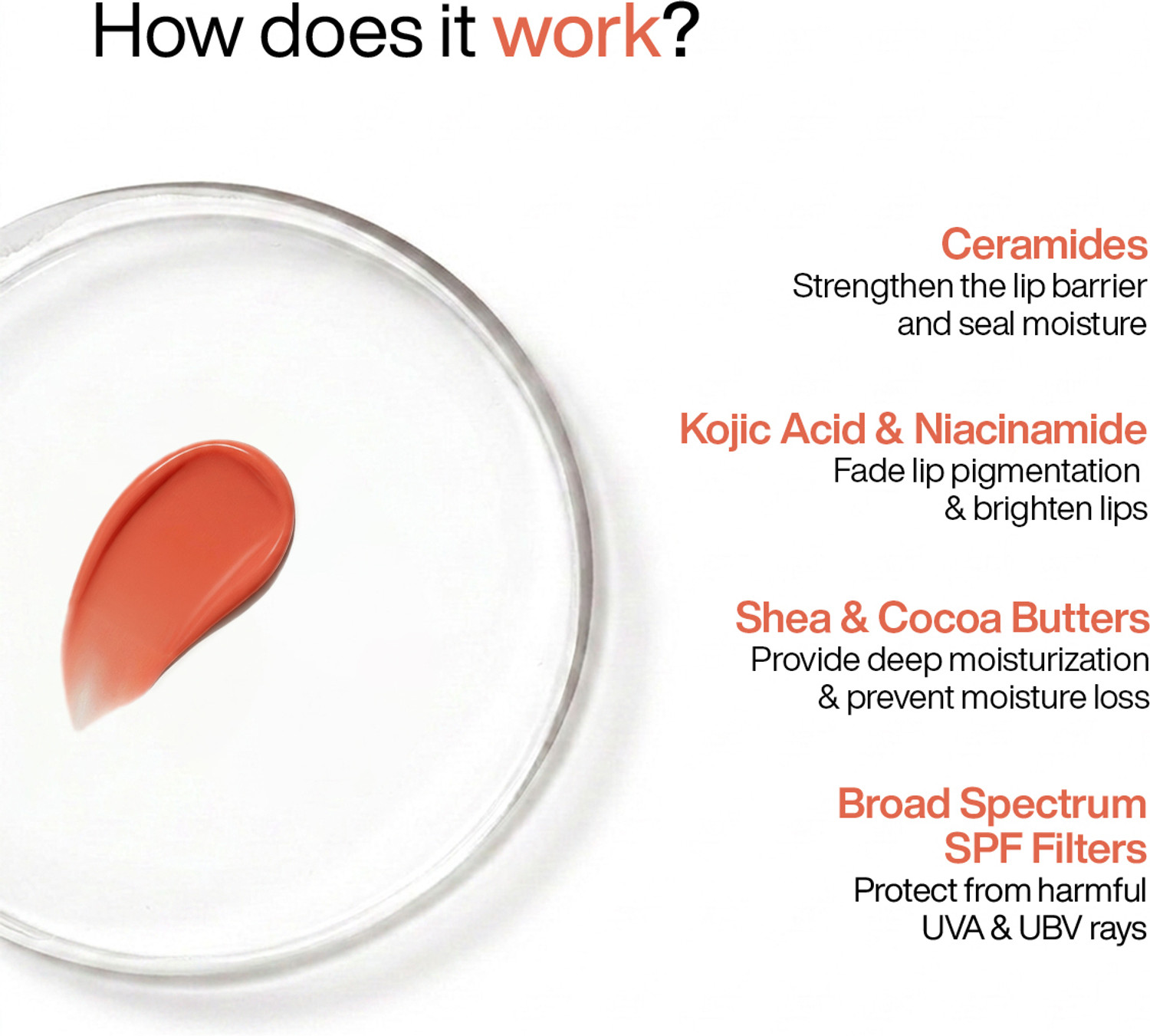 How does it work?

Ceramides
Strengthen the lip barrier and seal moisture

Kojic Acid & Niacinamide
Fade lip pigmentation & brighten lips

Shea & Cocoa Butters
Provide deep moisturization & prevent moisture loss

Broad Spectrum SPF Filters
Protect from harmful UVA & UBV rays